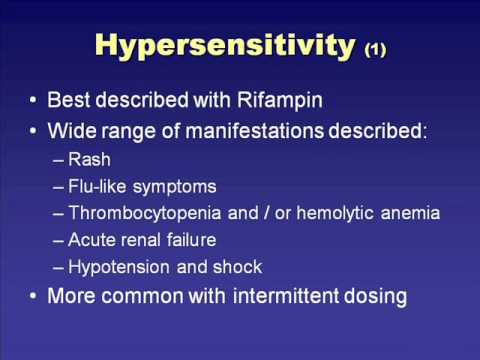 Hypersensitivity (1)

• Best described with Rifampin
• Wide range of manifestations described:
– Rash
– Flu-like symptoms
– Thrombocytopenia and / or hemolytic anemia
– Acute renal failure
– Hypotension and shock
• More common with intermittent dosing